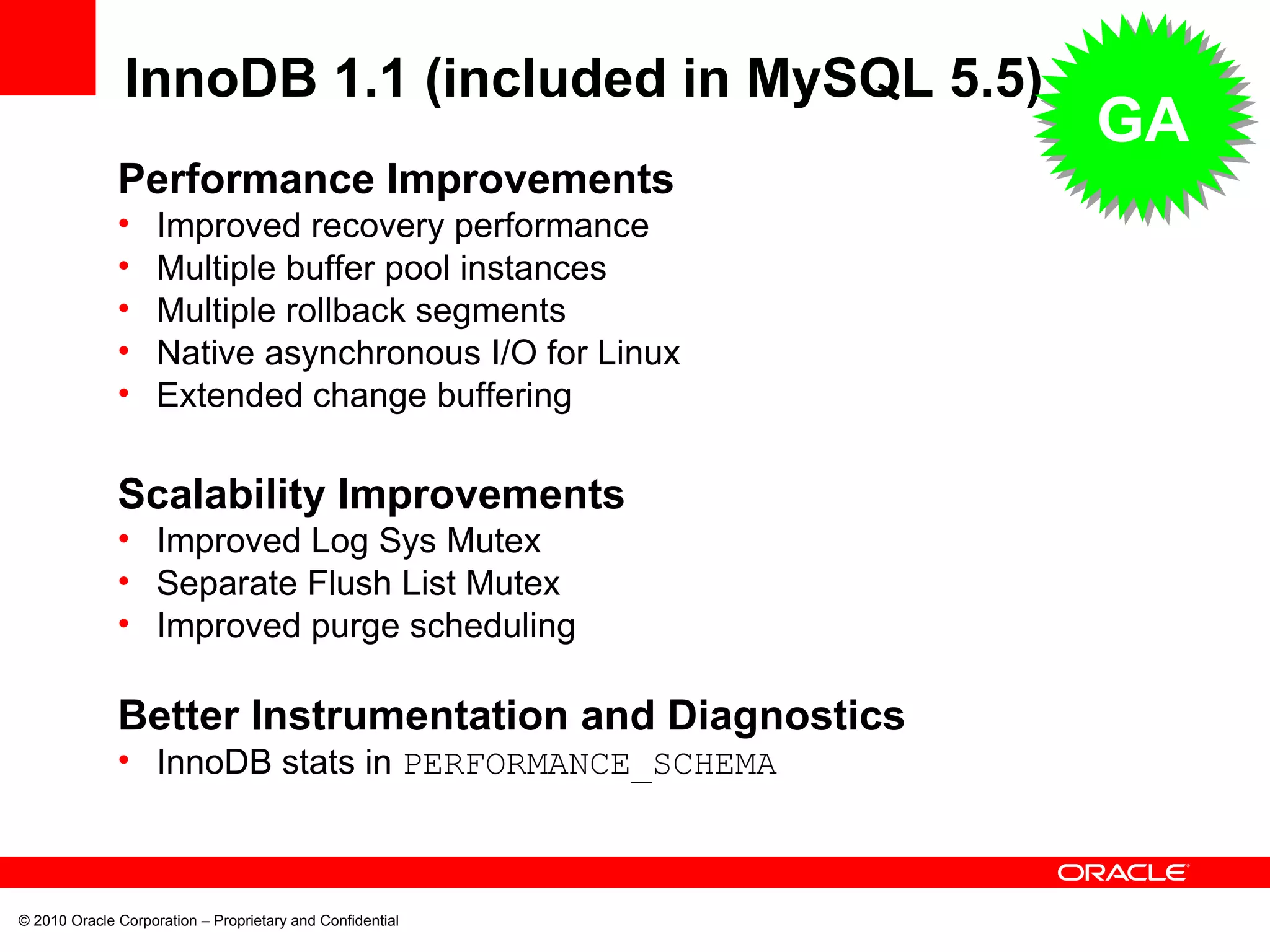 InnoDB 1.1 (included in MySQL 5.5)

GA

Performance Improvements
• Improved recovery performance
• Multiple buffer pool instances
• Multiple rollback segments
• Native asynchronous I/O for Linux
• Extended change buffering

Scalability Improvements
• Improved Log Sys Mutex
• Separate Flush List Mutex
• Improved purge scheduling

Better Instrumentation and Diagnostics
• InnoDB stats in PERFORMANCE_SCHEMA

ORACLE

© 2010 Oracle Corporation – Proprietary and Confidential